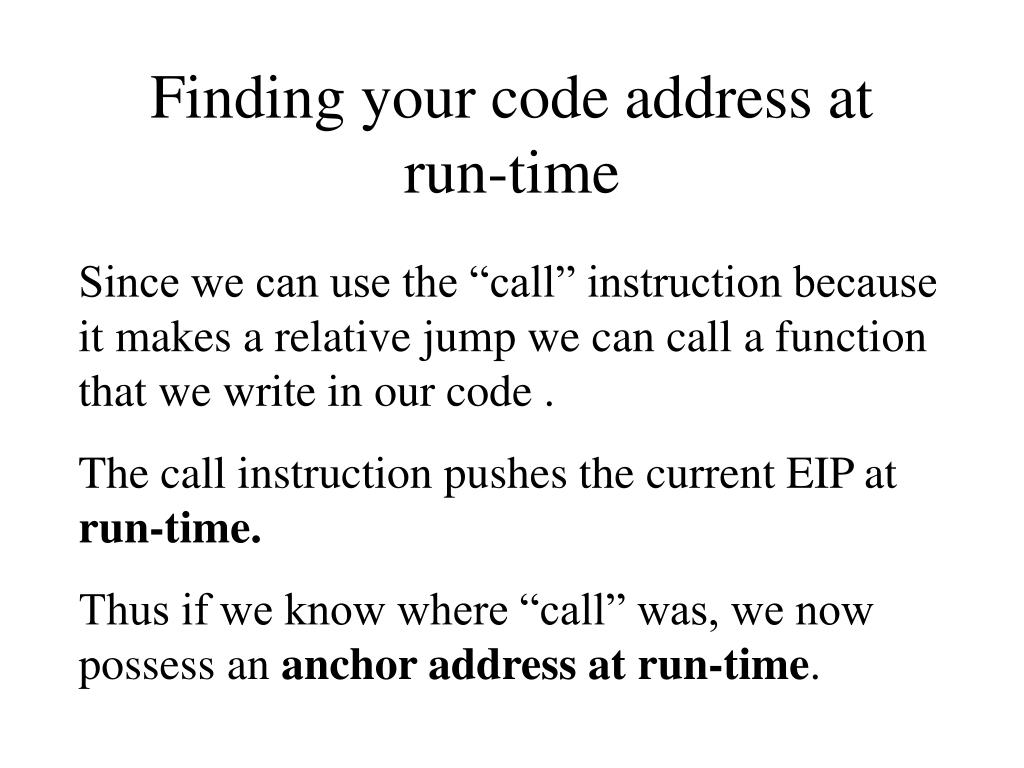 Finding your code address at run-time

Since we can use the “call” instruction because it makes a relative jump we can call a function that we write in our code .

The call instruction pushes the current EIP at **run-time.**

Thus if we know where “call” was, we now possess an **anchor address at run-time**.